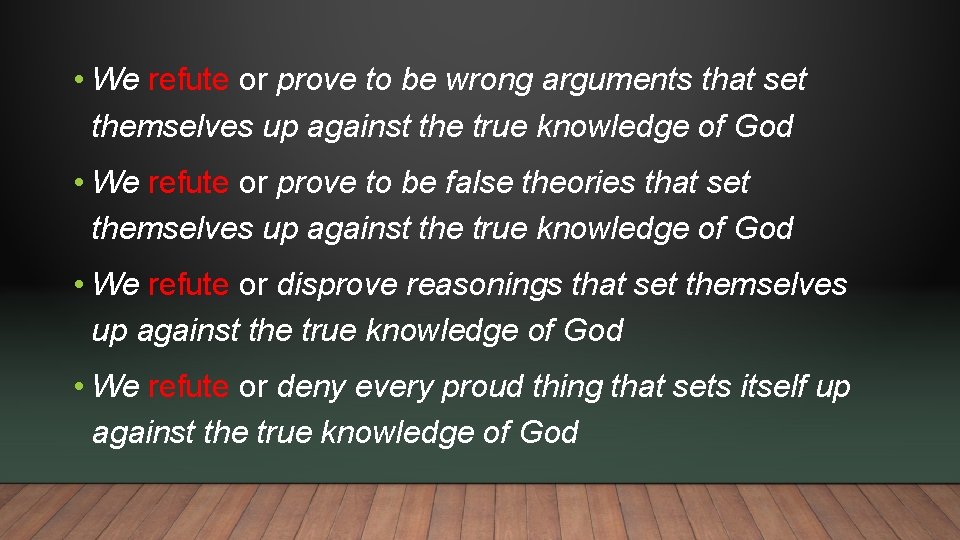 • We refute or prove to be wrong arguments that set themselves up against the true knowledge of God

• We refute or prove to be false theories that set themselves up against the true knowledge of God

• We refute or disprove reasonings that set themselves up against the true knowledge of God

• We refute or deny every proud thing that sets itself up against the true knowledge of God